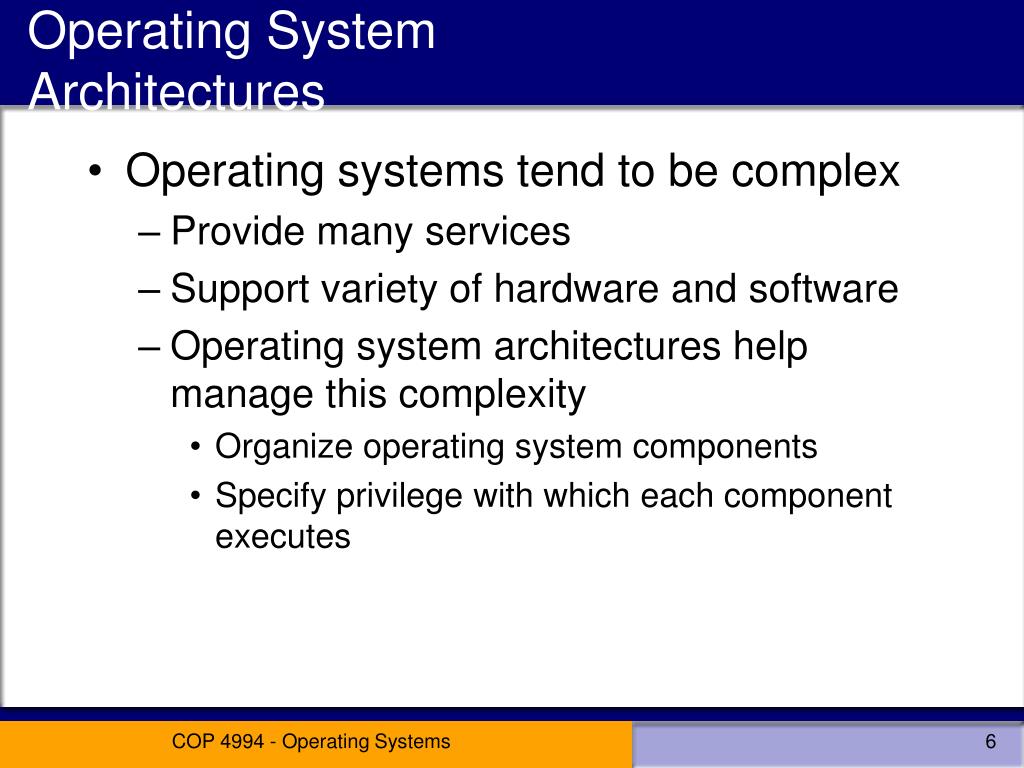 Operating System Architectures

• Operating systems tend to be complex
– Provide many services
– Support variety of hardware and software
– Operating system architectures help manage this complexity
• Organize operating system components
• Specify privilege with which each component executes

COP 4994 - Operating Systems

6